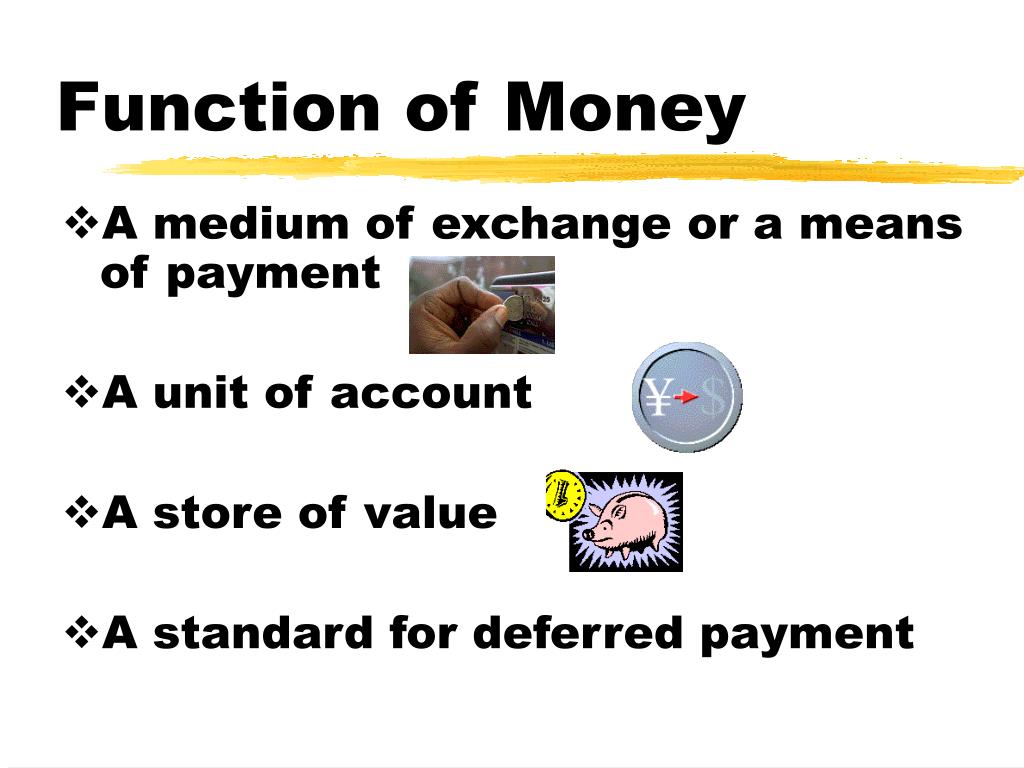 Function of Money

❖A medium of exchange or a means of payment

❖A unit of account

¥ $

❖A store of value

❖A standard for deferred payment